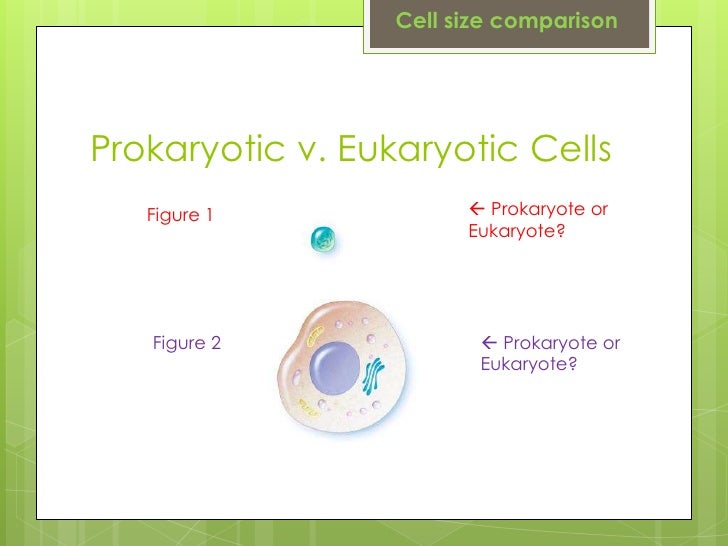 Cell size comparison

Prokaryotic v. Eukaryotic Cells

Figure 1

← Prokaryote or Eukaryote?

Figure 2

← Prokaryote or Eukaryote?